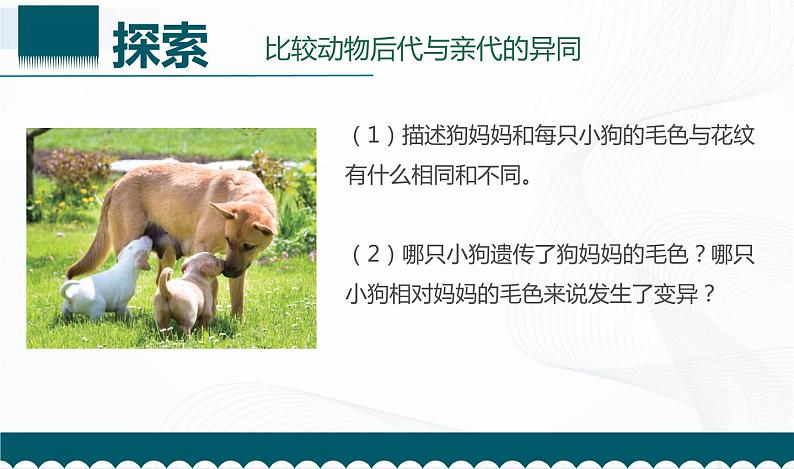 探索

比较动物后代与亲代的异同

（1）描述狗妈妈和每只小狗的毛色与花纹有什么相同和不同。

（2）哪只小狗遗传了狗妈妈的毛色？哪只小狗相对妈妈的毛色来说发生了变异？